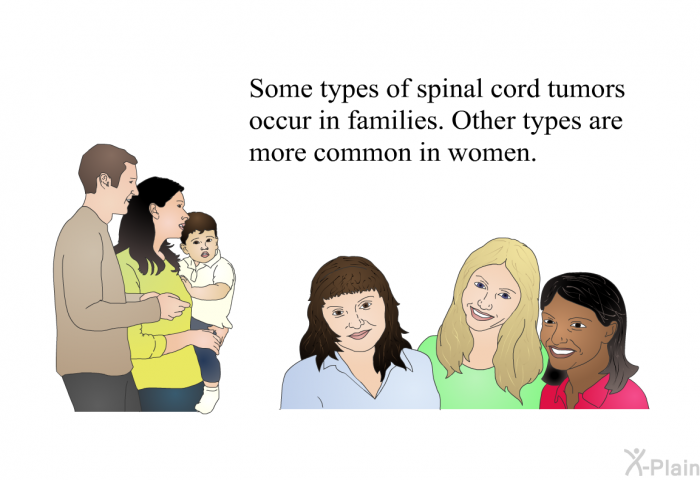 Some types of spinal cord tumors occur in families. Other types are more common in women.

X-Plain